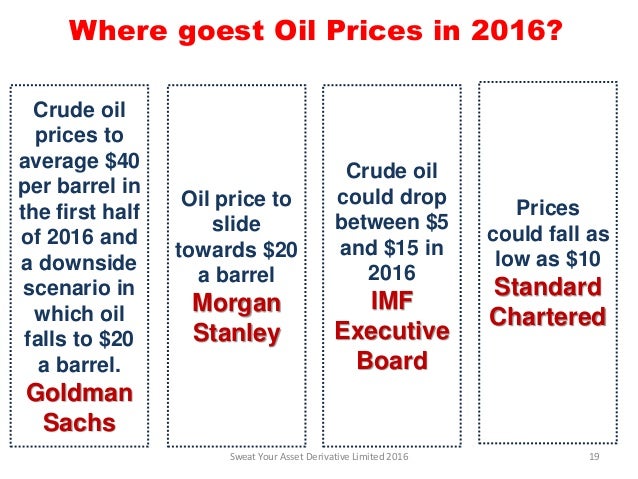 Where goest Oil Prices in 2016?

Crude oil prices to average \$40 per barrel in the first half of 2016 and a downside scenario in which oil falls to \$20 a barrel.
Goldman Sachs

Oil price to slide towards \$20 a barrel
Morgan Stanley

Crude oil could drop between \$5 and \$15 in 2016
IMF Executive Board

Prices could fall as low as \$10
Standard Chartered

Sweat Your Asset Derivative Limited 2016

19